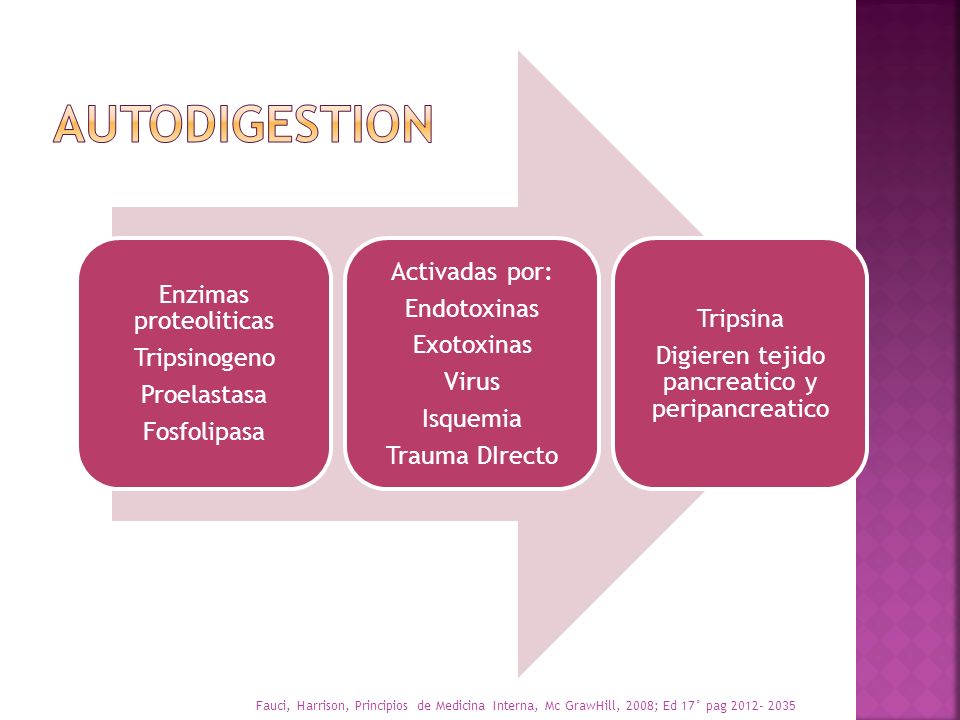 AUTODIGESTION

Enzimas proteoliticas
Tripsinogeno
Proelastasa
Fosfolipasa

Activadas por:
Endotoxinas
Exotoxinas
Virus
Isquemia
Trauma DIrecto

Tripsina
Digieren tejido pancreatico y peripancreatico

Fauci, Harrison, Principios de Medicina Interna, Mc GrawHill, 2008; Ed 17° pag 2012- 2035